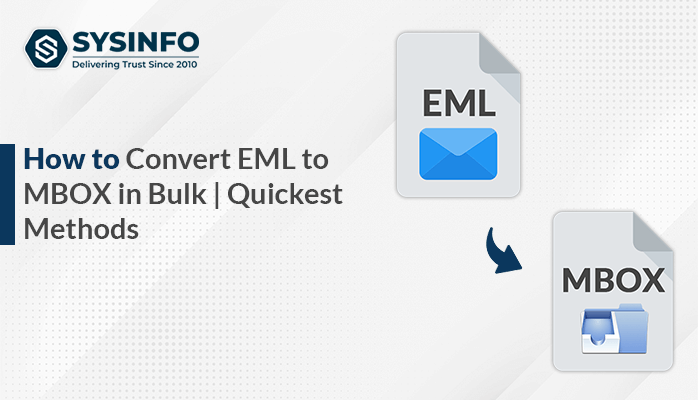 SYSINFO
Delivering Trust Since 2010

How to Convert EML to MBOX in Bulk | Quickest Methods

EML

MBOX